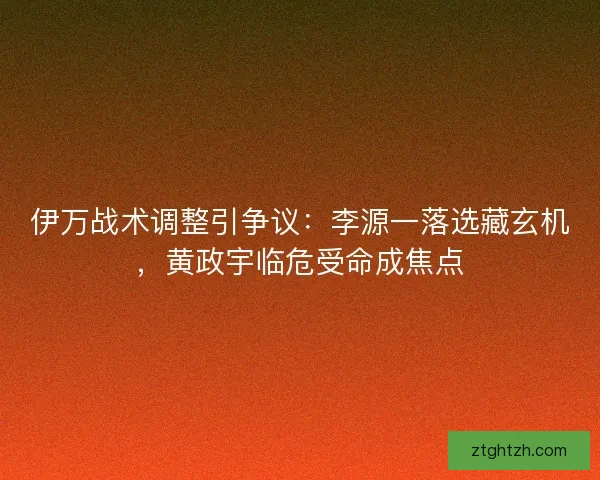 伊万战术调整引争议：李源一落选藏玄机，黄政宇临危受命成焦点

ztghtzh.com